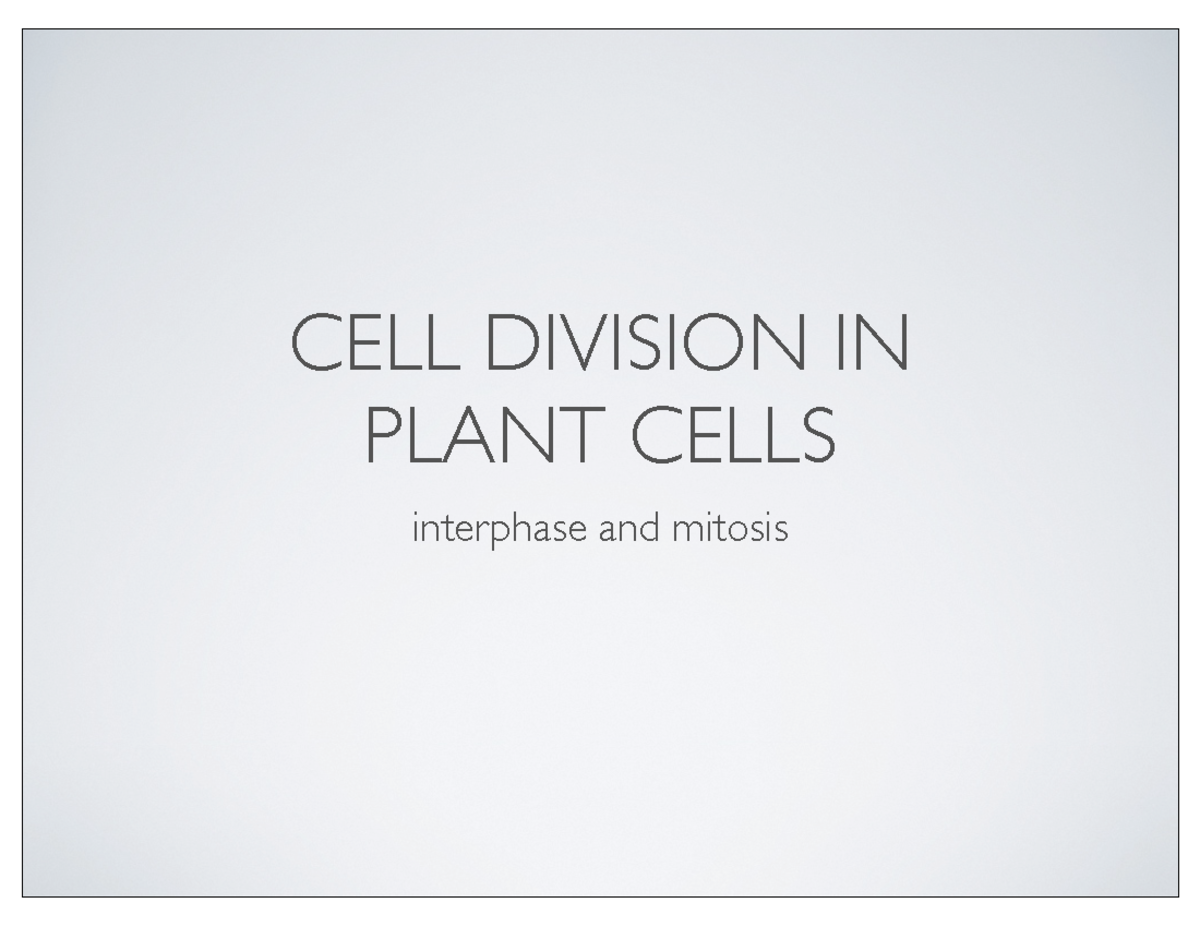 CELL DIVISION IN PLANT CELLS

interphase and mitosis